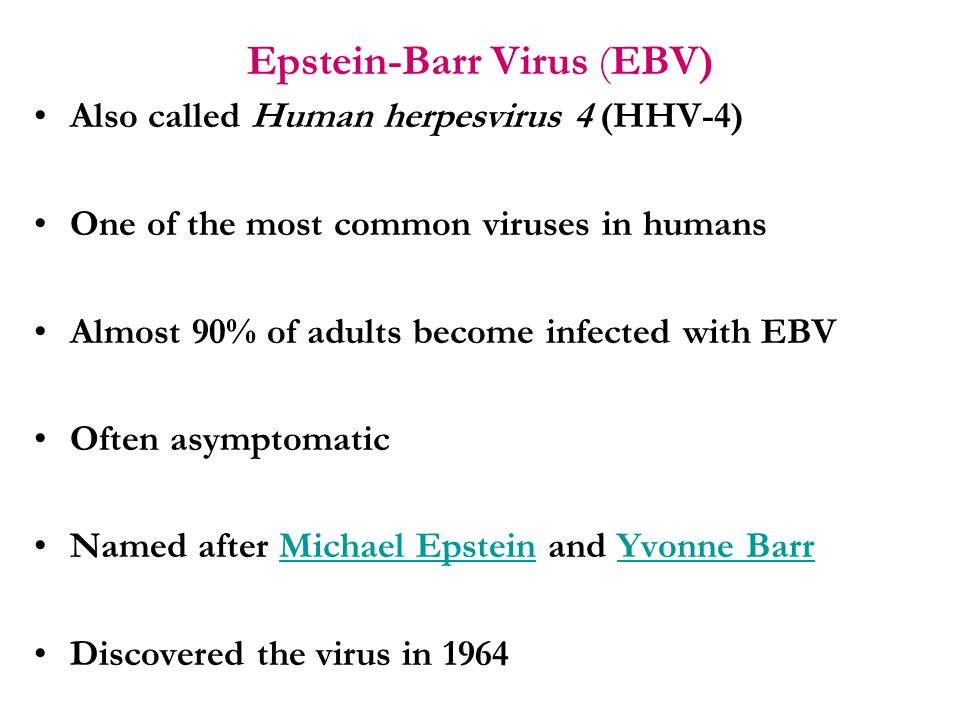 Epstein-Barr Virus (EBV)

• Also called Human herpesvirus 4 (HHV-4)

• One of the most common viruses in humans

• Almost 90% of adults become infected with EBV

• Often asymptomatic

• Named after Michael Epstein and Yvonne Barr

• Discovered the virus in 1964